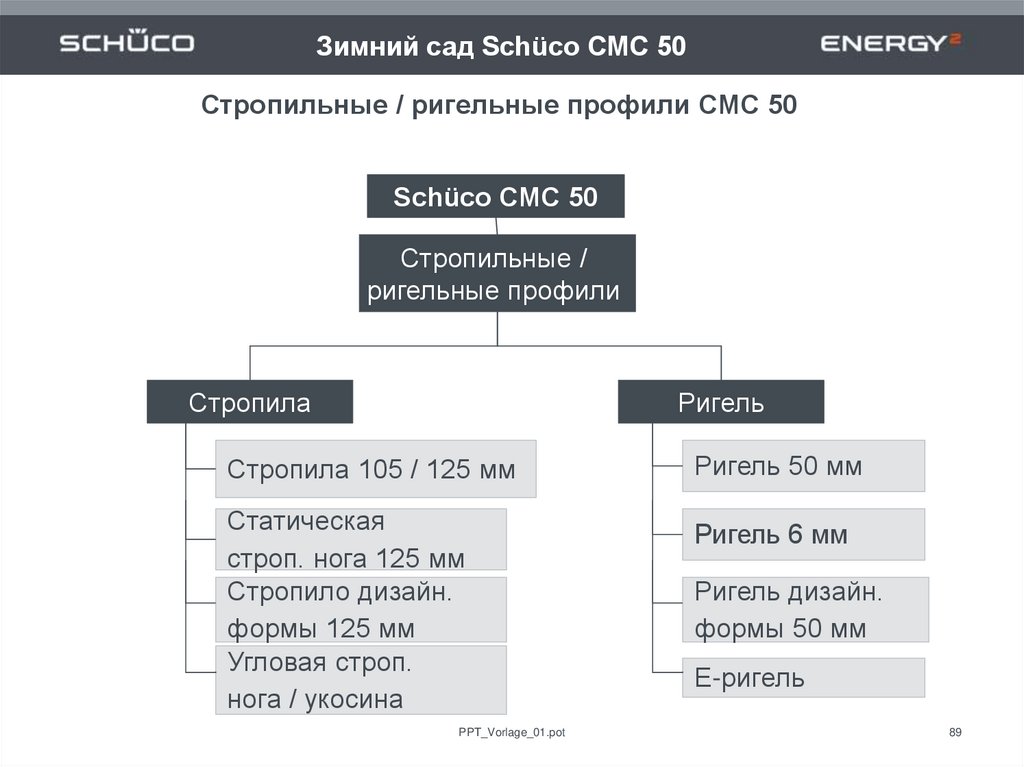 SCHÜCO

Зимний сад Schüco CMC 50

ENERGY²

Стропильные / ригельные профили CMC 50

Schüco CMC 50

Стропильные / ригельные профили

Стропила

Стропила 105 / 125 мм

Статическая строп. нога 125 мм

Стропило дизайн. формы 125 мм

Угловая строп. нога / укосина

Ригель

Ригель 50 мм

Ригель 6 мм

Ригель дизайн. формы 50 мм

Е-ригель

PPT_Vorlage_01.pot

89